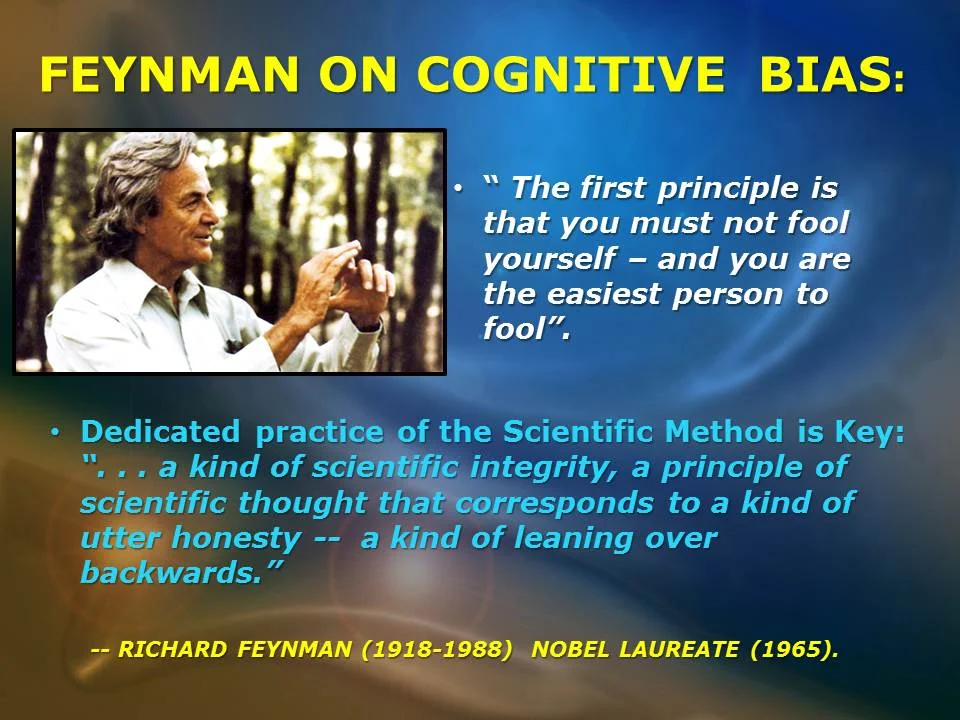 FEYNMAN ON COGNITIVE BIAS:

• " The first principle is that you must not fool yourself – and you are the easiest person to fool".

• Dedicated practice of the Scientific Method is Key: ". . . a kind of scientific integrity, a principle of scientific thought that corresponds to a kind of utter honesty -- a kind of leaning over backwards."

-- RICHARD FEYNMAN (1918-1988) NOBEL LAUREATE (1965).